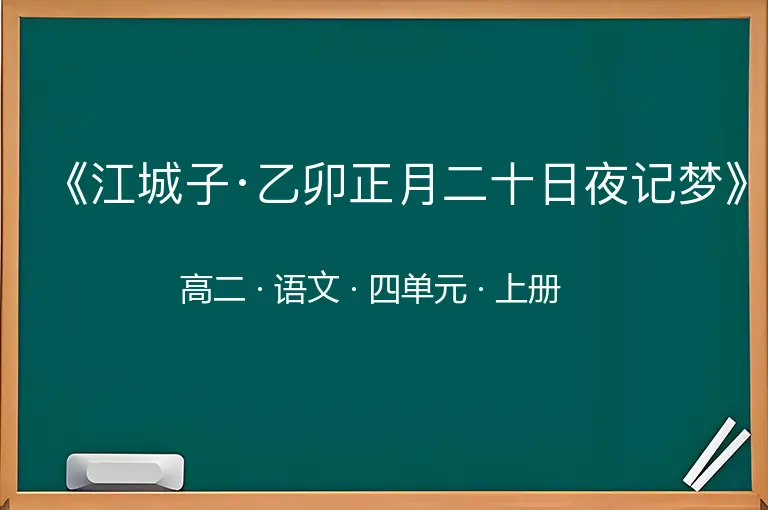 《江城子·乙卯正月二十日夜记梦》

高二 · 语文 · 四单元 · 上册